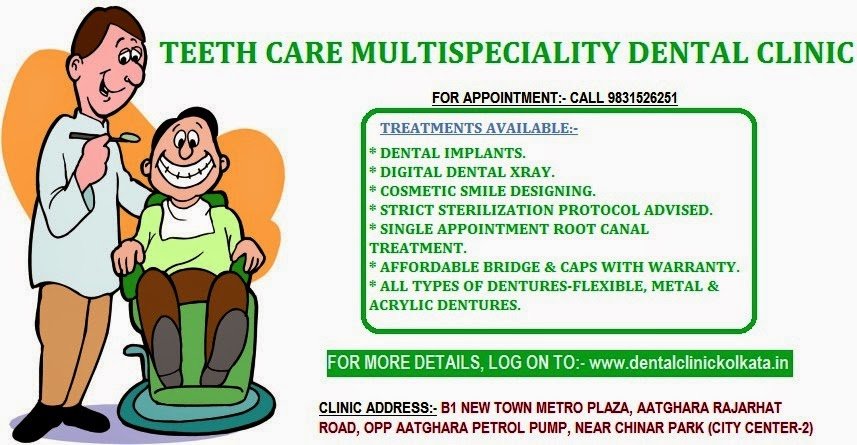 TEETH CARE MULTISPECIALITY DENTAL CLINIC

FOR APPOINTMENT:- CALL 9831526251

TREATMENTS AVAILABLE:-

* DENTAL IMPLANTS.
* DIGITAL DENTAL XRAY.
* COSMETIC SMILE DESIGNING.
* STRICT STERILIZATION PROTOCOL ADVISED.
* SINGLE APPOINTMENT ROOT CANAL TREATMENT.
* AFFORDABLE BRIDGE & CAPS WITH WARRANTY.
* ALL TYPES OF DENTURES-FLEXIBLE, METAL & ACRYLIC DENTURES.

FOR MORE DETAILS, LOG ON TO:- www.dentalclinickolkata.in

CLINIC ADDRESS:- B1 NEW TOWN METRO PLAZA, AATGHARA RAJARHAT ROAD, OPP AATGHARA PETROL PUMP, NEAR CHINAR PARK (CITY CENTER-2)